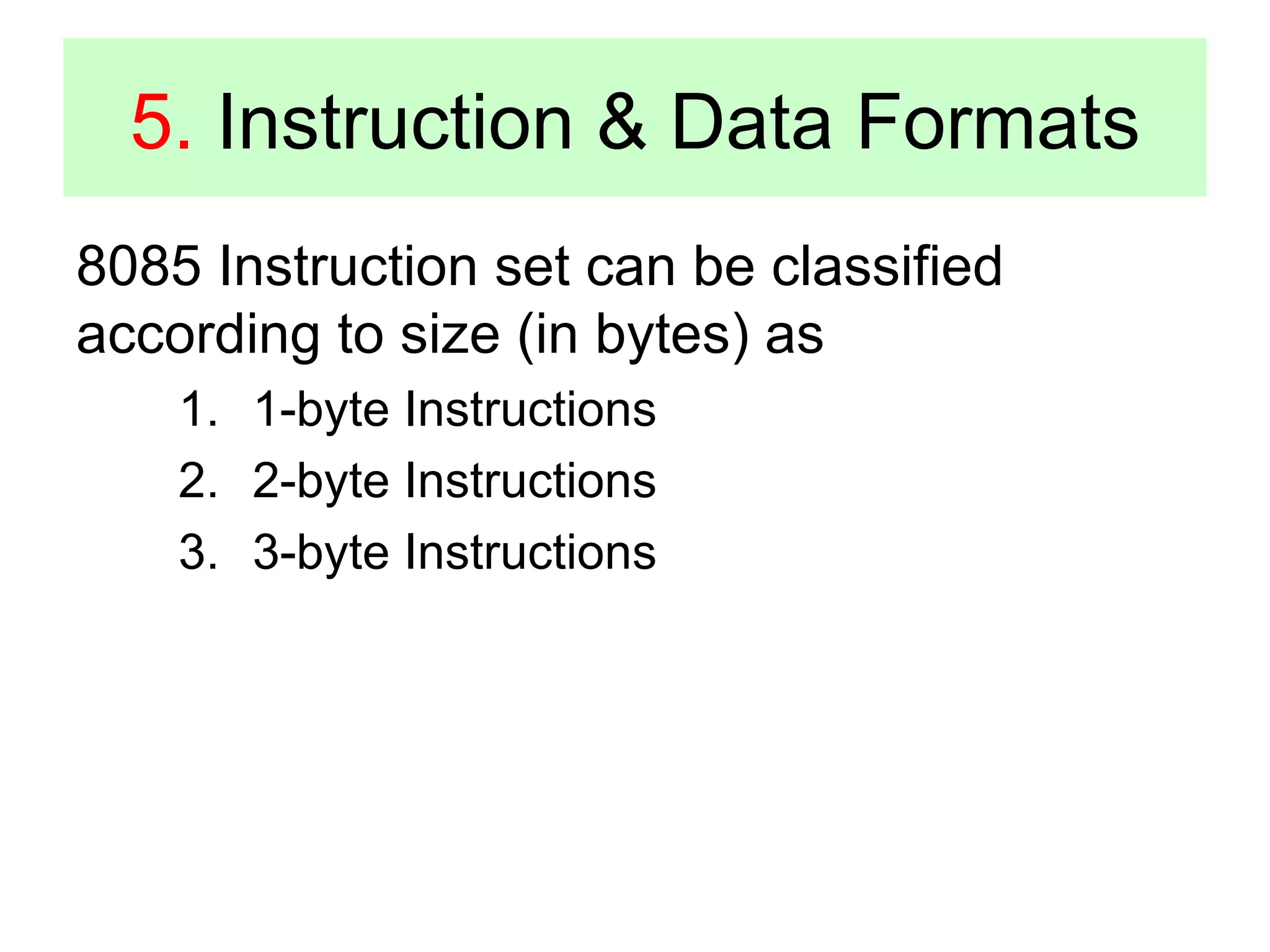 5. Instruction & Data Formats

8085 Instruction set can be classified according to size (in bytes) as

1. 1-byte Instructions
2. 2-byte Instructions
3. 3-byte Instructions